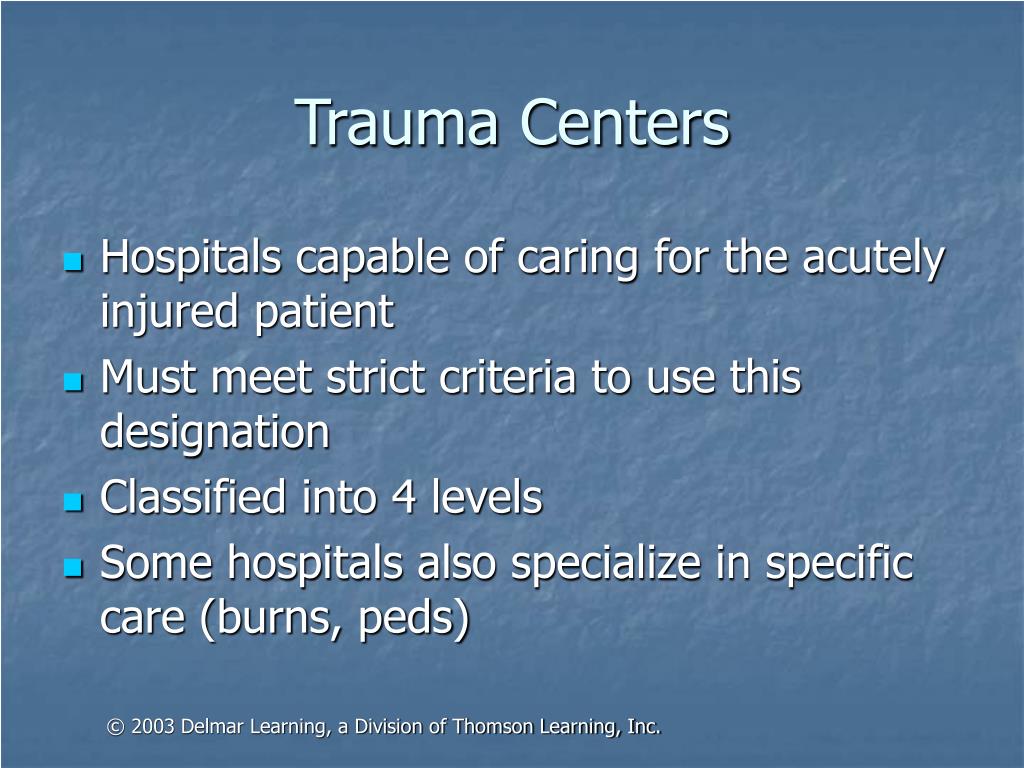 Trauma Centers

- Hospitals capable of caring for the acutely injured patient
- Must meet strict criteria to use this designation
- Classified into 4 levels
- Some hospitals also specialize in specific care (burns, peds)

© 2003 Delmar Learning, a Division of Thomson Learning, Inc.